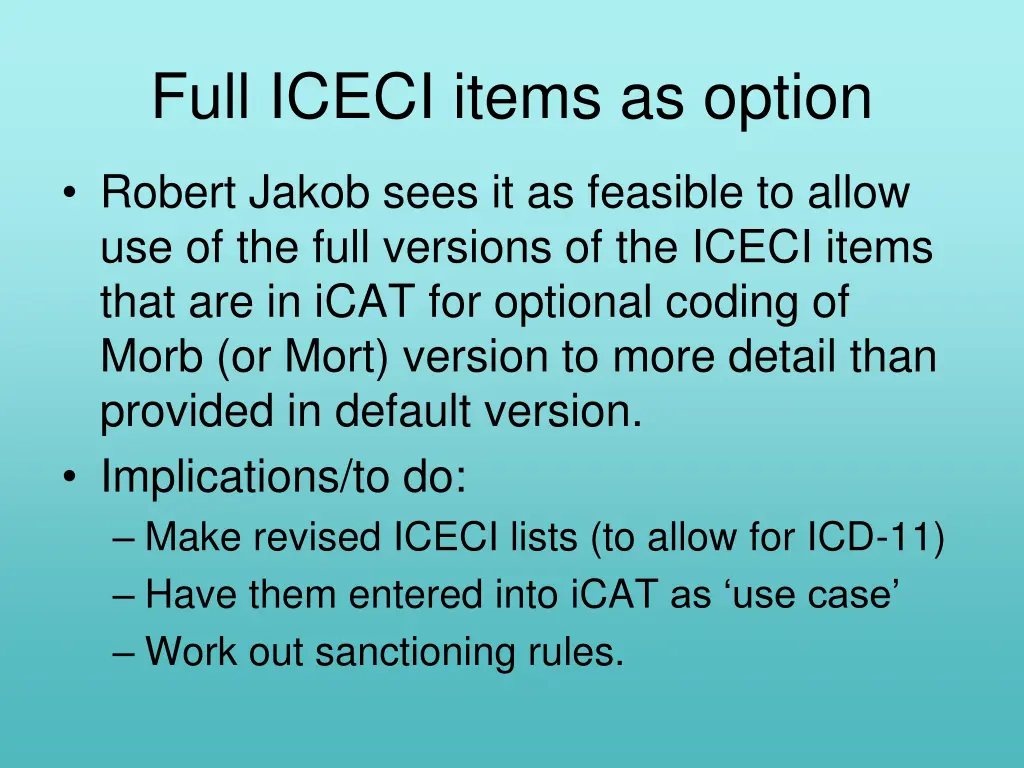 Full ICECI items as option

• Robert Jakob sees it as feasible to allow use of the full versions of the ICECI items that are in iCAT for optional coding of Morb (or Mort) version to more detail than provided in default version.
• Implications/to do:
– Make revised ICECI lists (to allow for ICD-11)
– Have them entered into iCAT as ‘use case’
– Work out sanctioning rules.